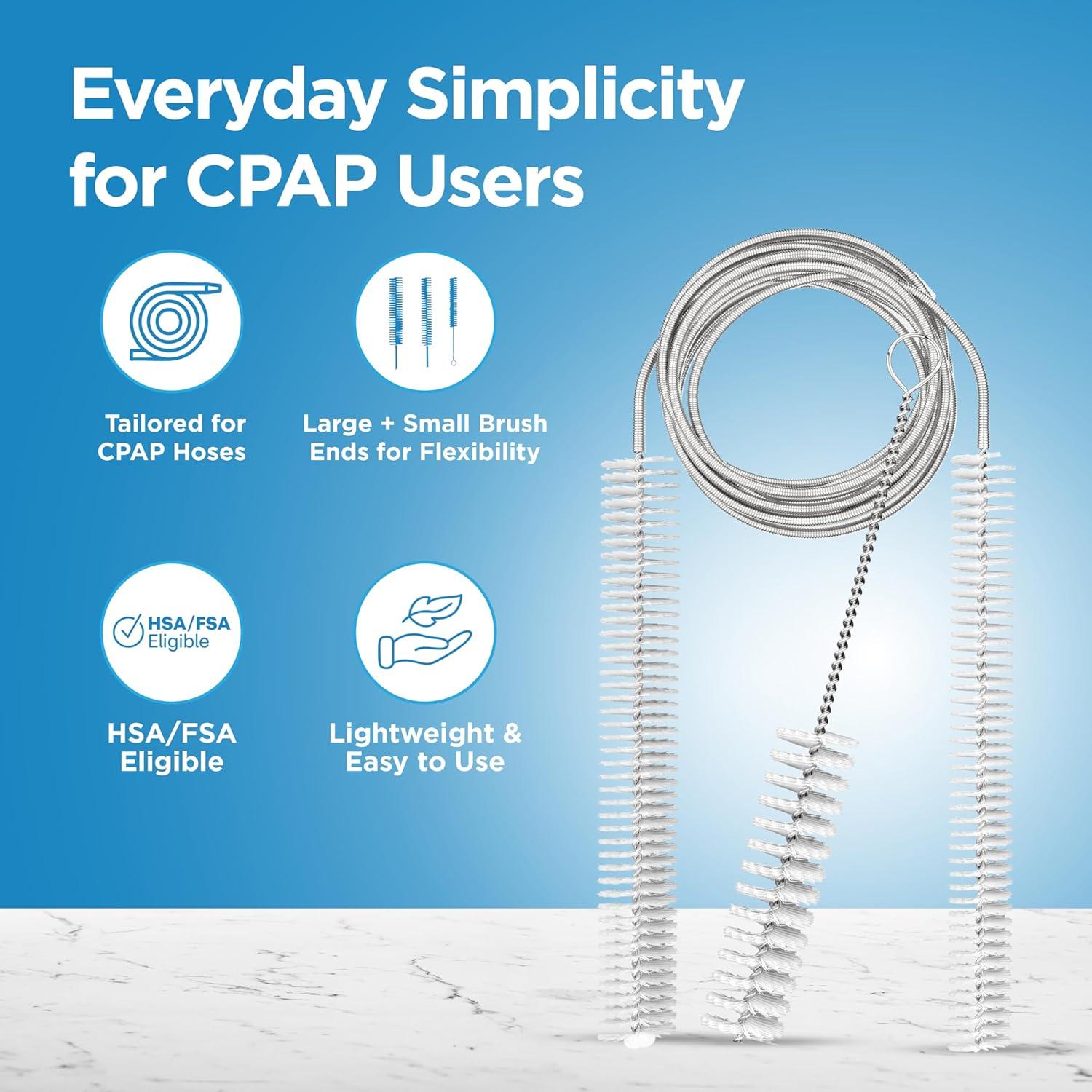 Everyday Simplicity for CPAP Users

Tailored for CPAP Hoses

Large + Small Brush Ends for Flexibility

HSA/FSA Eligible

HSA/FSA Eligible

Lightweight & Easy to Use